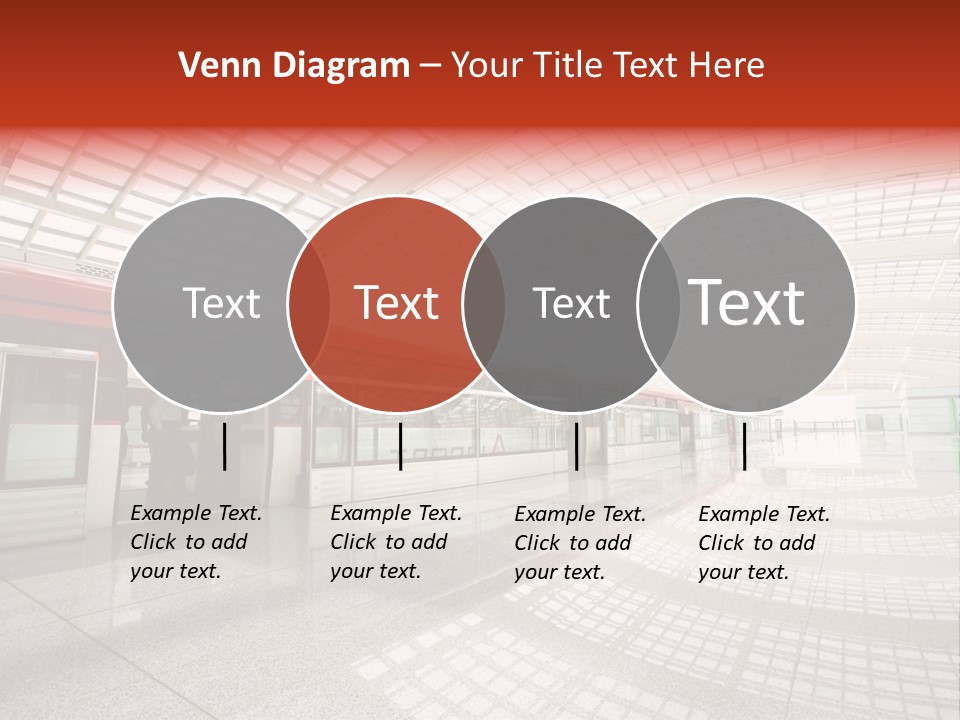 Venn Diagram – Your Title Text Here

Text

Text

Text

Text

Example Text. Click to add your text.

Example Text. Click to add your text.

Example Text. Click to add your text.

Example Text. Click to add your text.